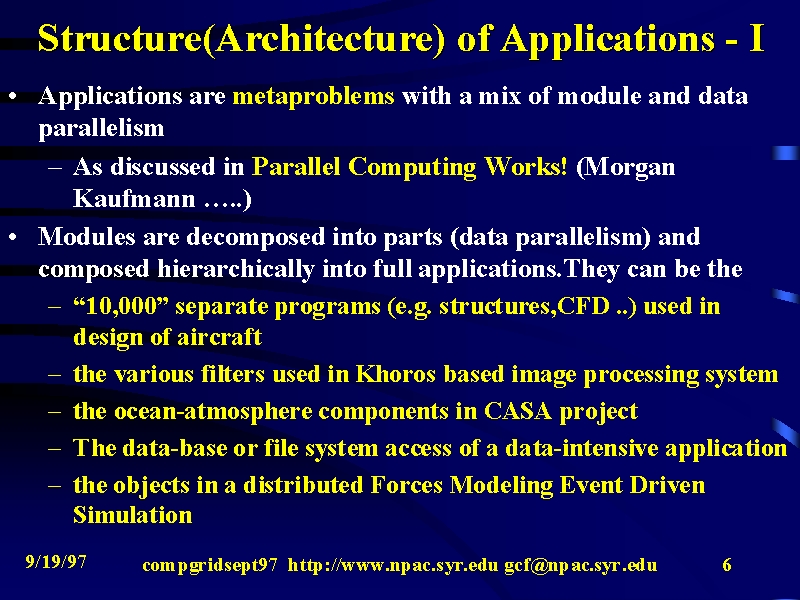 Structure(Architecture) of Applications - I

• Applications are metaproblems with a mix of module and data parallelism

– As discussed in Parallel Computing Works! (Morgan Kaufmann …..)

• Modules are decomposed into parts (data parallelism) and composed hierarchically into full applications.They can be the

– “10,000” separate programs (e.g. structures,CFD ..) used in design of aircraft

– the various filters used in Khoros based image processing system

– the ocean-atmosphere components in CASA project

– The data-base or file system access of a data-intensive application

– the objects in a distributed Forces Modeling Event Driven Simulation

9/19/97 compgridsept97 http://www.npac.syr.edu gcf@npac.syr.edu 6